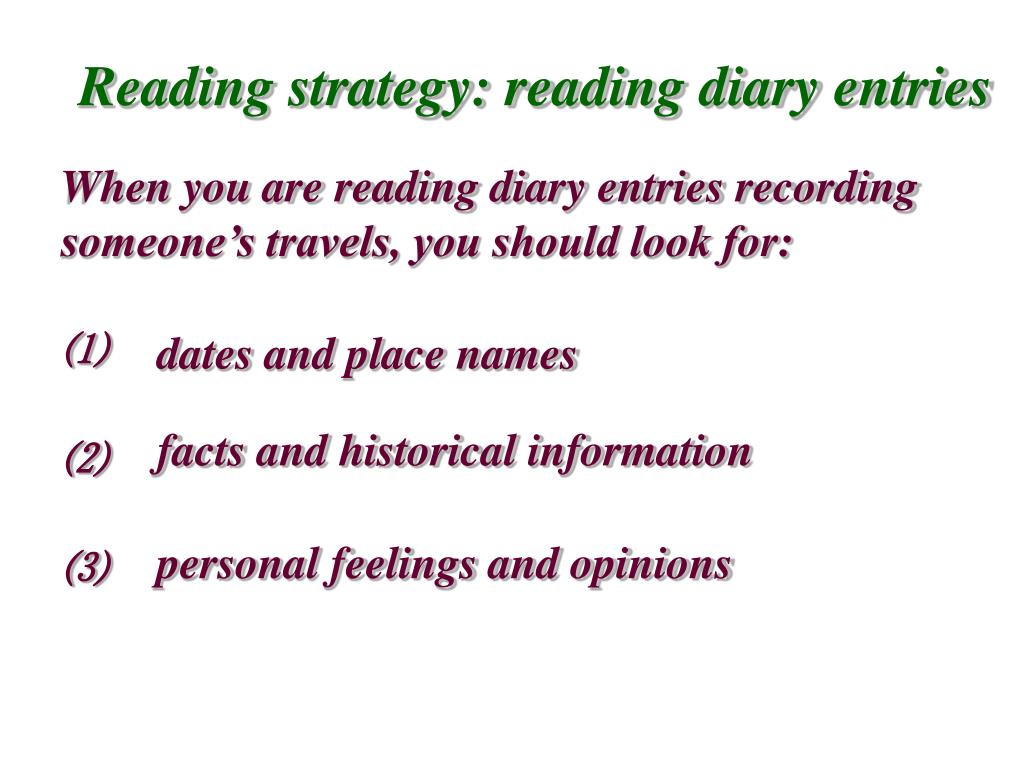 Reading strategy: reading diary entries

When you are reading diary entries recording someone’s travels, you should look for:

(1) dates and place names

(2) facts and historical information

(3) personal feelings and opinions